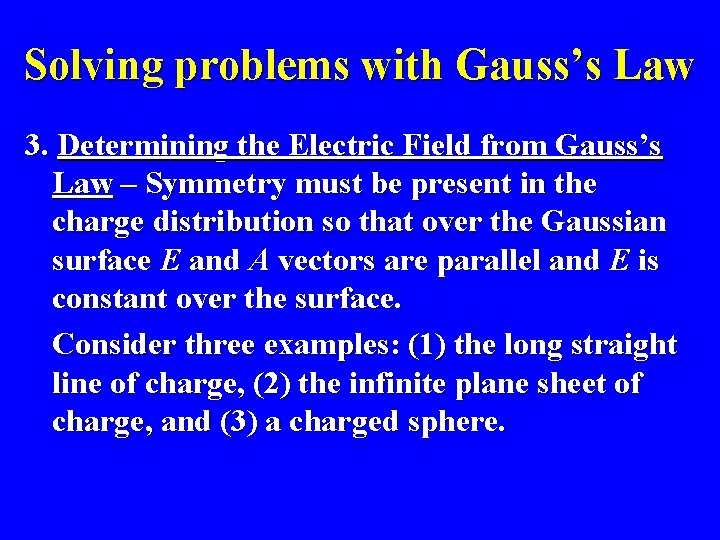 Solving problems with Gauss's Law

3. Determining the Electric Field from Gauss's Law – Symmetry must be present in the charge distribution so that over the Gaussian surface $E$ and $A$ vectors are parallel and $E$ is constant over the surface.

Consider three examples: (1) the long straight line of charge, (2) the infinite plane sheet of charge, and (3) a charged sphere.